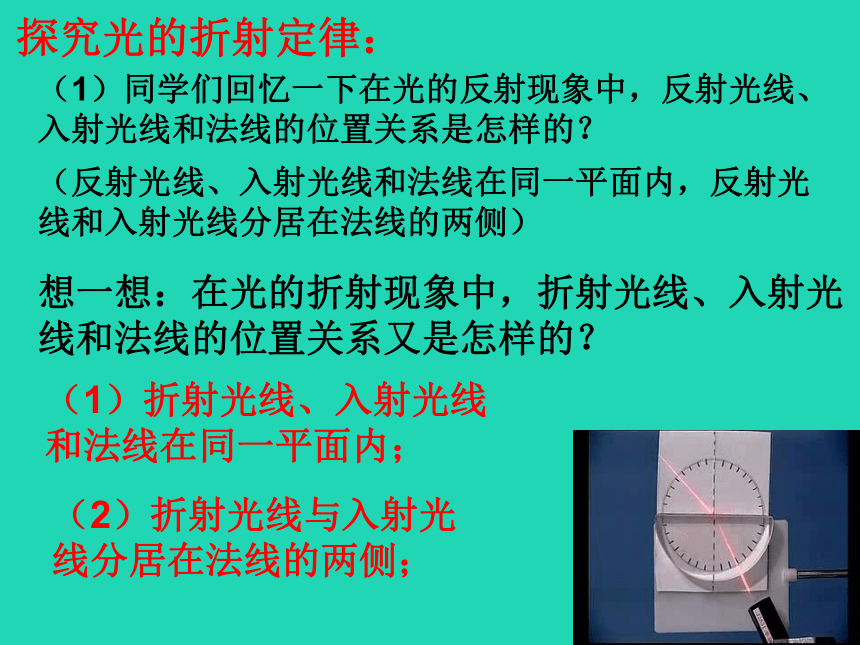 探究光的折射定律：

（1）同学们回忆一下在光的反射现象中，反射光线、入射光线和法线的位置关系是怎样的？

（反射光线、入射光线和法线在同一平面内，反射光线和入射光线分居在法线的两侧）

想一想：在光的折射现象中，折射光线、入射光线和法线的位置关系又是怎样的？

（1）折射光线、入射光线和法线在同一平面内；

（2）折射光线与入射光线分居在法线的两侧；